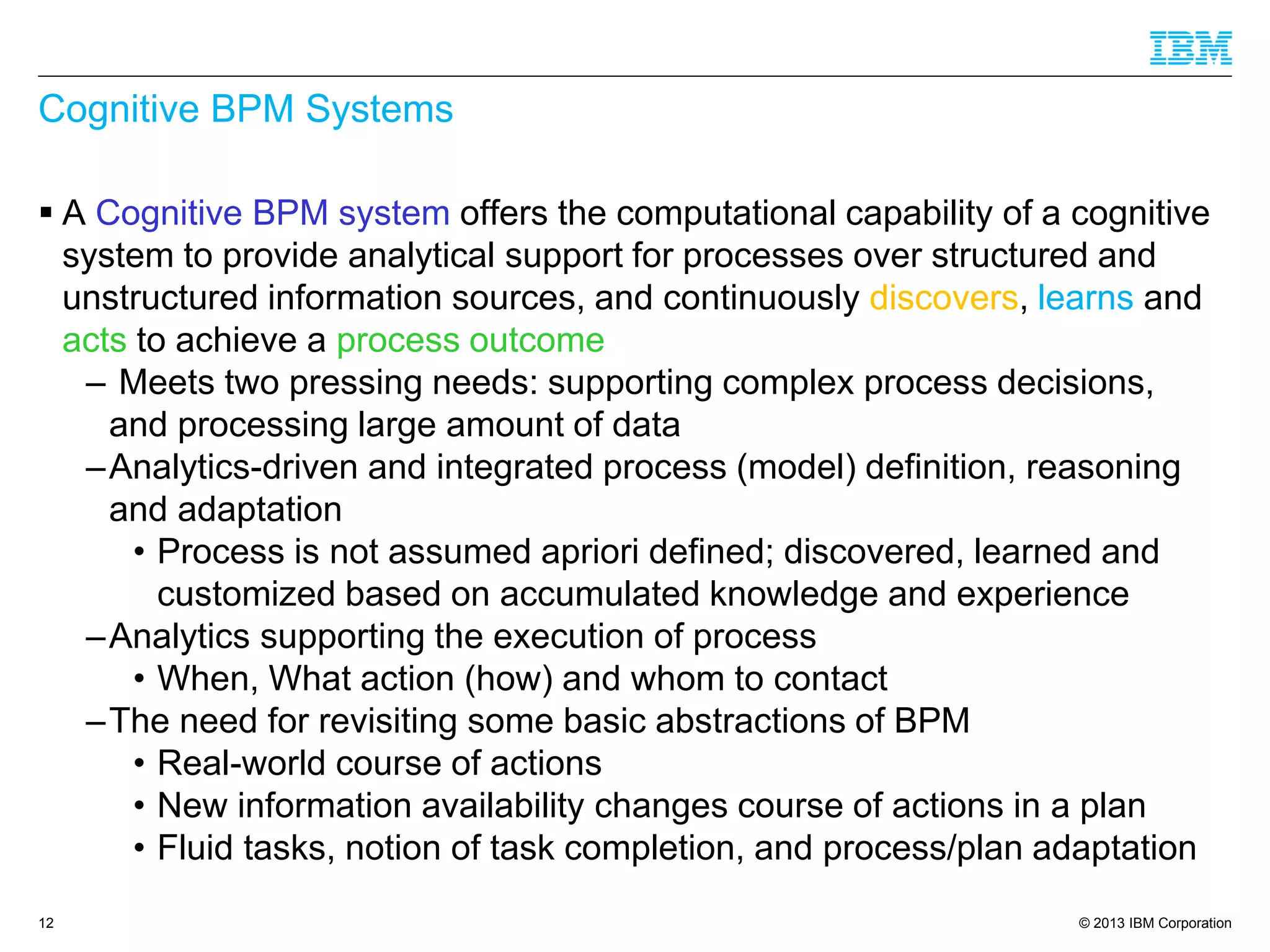 IBM

Cognitive BPM Systems

▪ A Cognitive BPM system offers the computational capability of a cognitive system to provide analytical support for processes over structured and unstructured information sources, and continuously discovers, learns and acts to achieve a process outcome

– Meets two pressing needs: supporting complex process decisions, and processing large amount of data

– Analytics-driven and integrated process (model) definition, reasoning and adaptation

• Process is not assumed apriori defined; discovered, learned and customized based on accumulated knowledge and experience

– Analytics supporting the execution of process

• When, What action (how) and whom to contact

– The need for revisiting some basic abstractions of BPM

• Real-world course of actions

• New information availability changes course of actions in a plan

• Fluid tasks, notion of task completion, and process/plan adaptation

12

© 2013 IBM Corporation